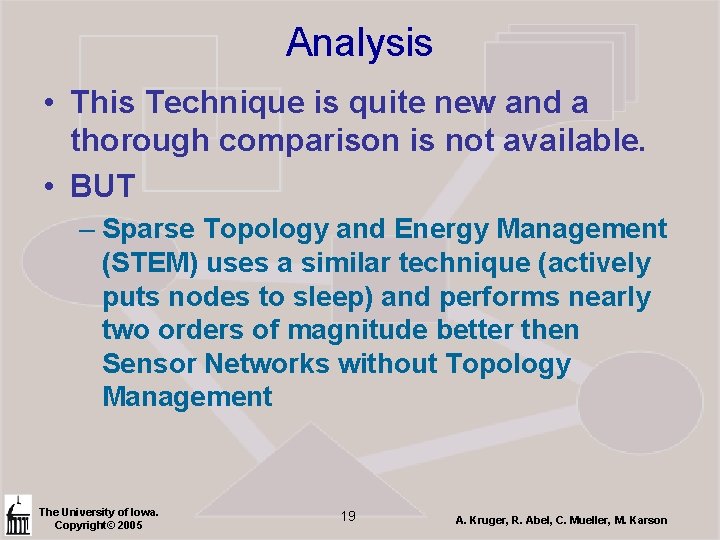 Analysis

• This Technique is quite new and a thorough comparison is not available.

• BUT

– Sparse Topology and Energy Management (STEM) uses a similar technique (actively puts nodes to sleep) and performs nearly two orders of magnitude better then Sensor Networks without Topology Management

The University of Iowa. Copyright© 2005

19

A. Kruger, R. Abel, C. Mueller, M. Karson